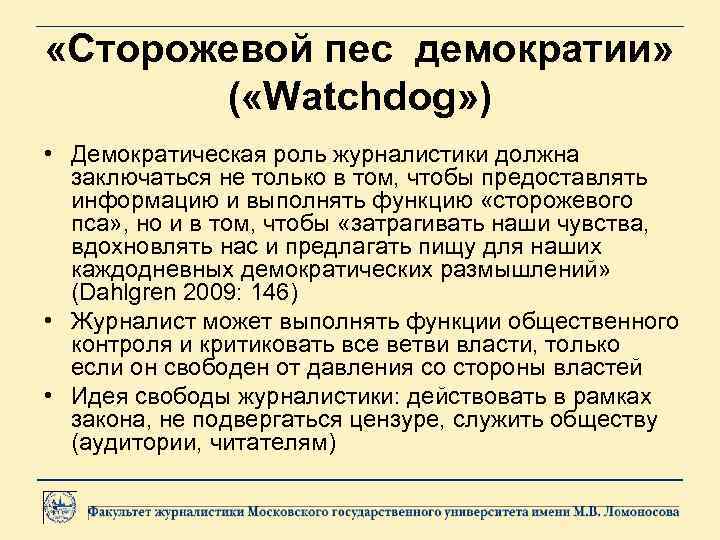 «Сторожевой пес демократии» («Watchdog»)

• Демократическая роль журналистики должна заключаться не только в том, чтобы предоставлять информацию и выполнять функцию «сторожевого пса», но и в том, чтобы «затрагивать наши чувства, вдохновлять нас и предлагать пищу для наших каждодневных демократических размышлений» (Dahlgren 2009: 146)
• Журналист может выполнять функции общественного контроля и критиковать все ветви власти, только если он свободен от давления со стороны властей
• Идея свободы журналистики: действовать в рамках закона, не подвергаться цензуре, служить обществу (аудитории, читателям)

Факультет журналистики Московского государственного университета имени М.В. Ломоносова